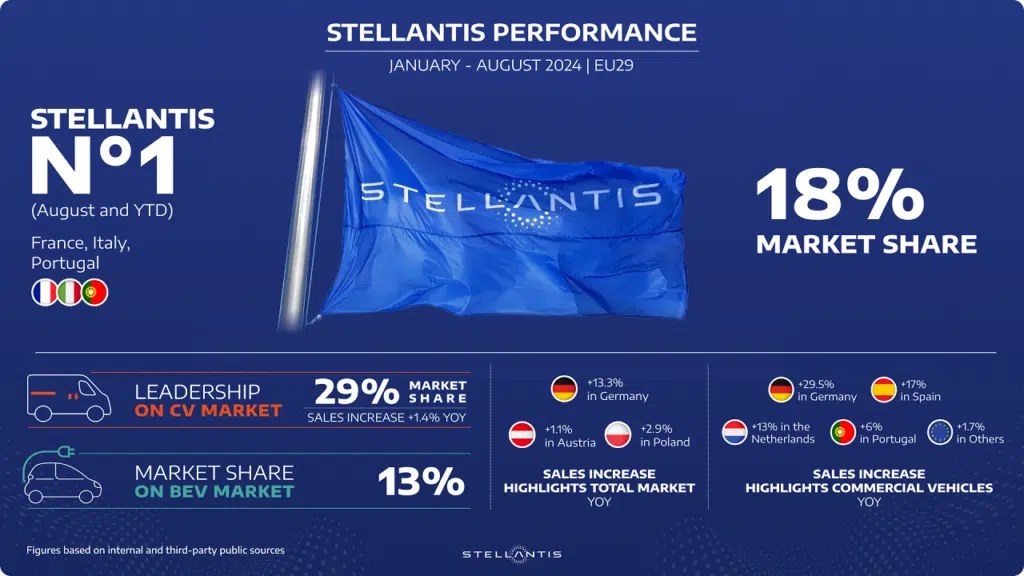 STELLANTIS PERFORMANCE

JANUARY - AUGUST 2024 | EU29

STELLANTIS
N°1
(August and YTD)

France, Italy, Portugal

STELLANTIS

18%
MARKET SHARE

LEADERSHIP ON CV MARKET

29% MARKET SHARE
SALES INCREASE +1.4% YOY

MARKET SHARE ON BEV MARKET

13%

+13.3% in Germany

+1.1% in Austria

+2.9% in Poland

SALES INCREASE HIGHLIGHTS TOTAL MARKET YOY

+29.5% in Germany

+17% in Spain

+13% in the Netherlands

+6% in Portugal

+1.7% in Others

SALES INCREASE HIGHLIGHTS COMMERCIAL VEHICLES YOY

Figures based on internal and third-party public sources

STELLANTIS